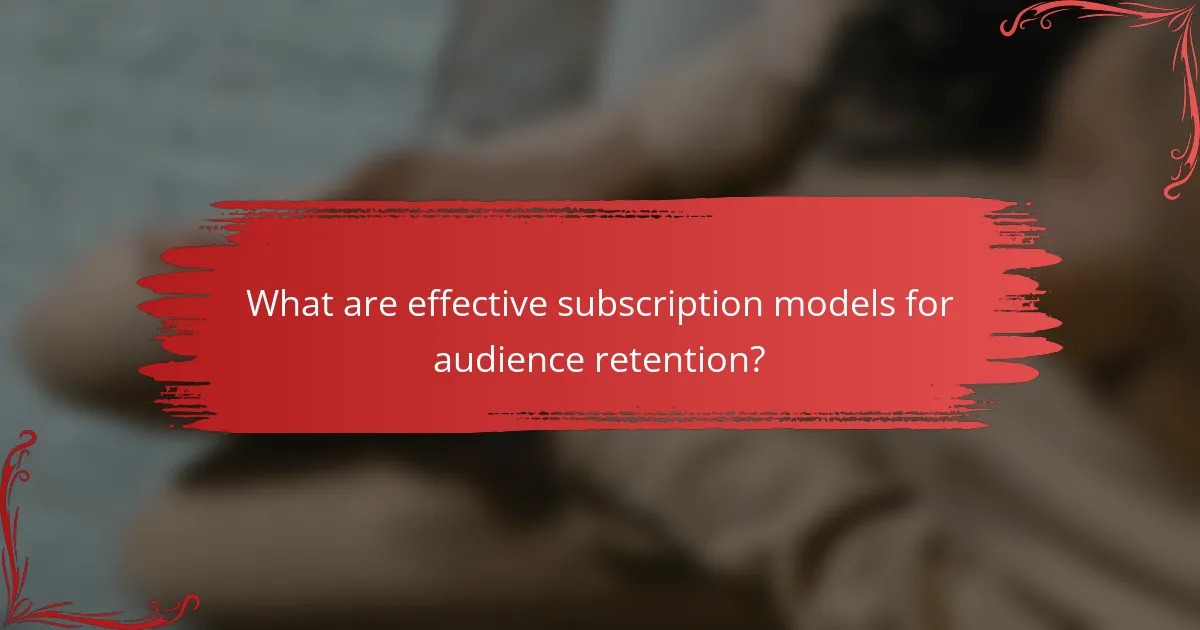 What are effective subscription models for audience retention?